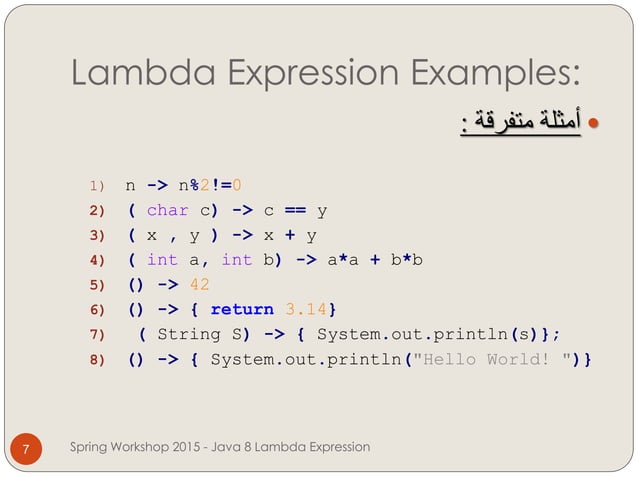 Lambda Expression Examples:

أمثلة متفرقة :

1) n -> n%2!=0
2) ( char c) -> c == y
3) ( x , y ) -> x + y
4) ( int a, int b) -> a*a + b*b
5) () -> 42
6) () -> { return 3.14}
7) ( String S) -> { System.out.println(s)};
8) () -> { System.out.println("Hello World! ")}

7

Spring Workshop 2015 - Java 8 Lambda Expression